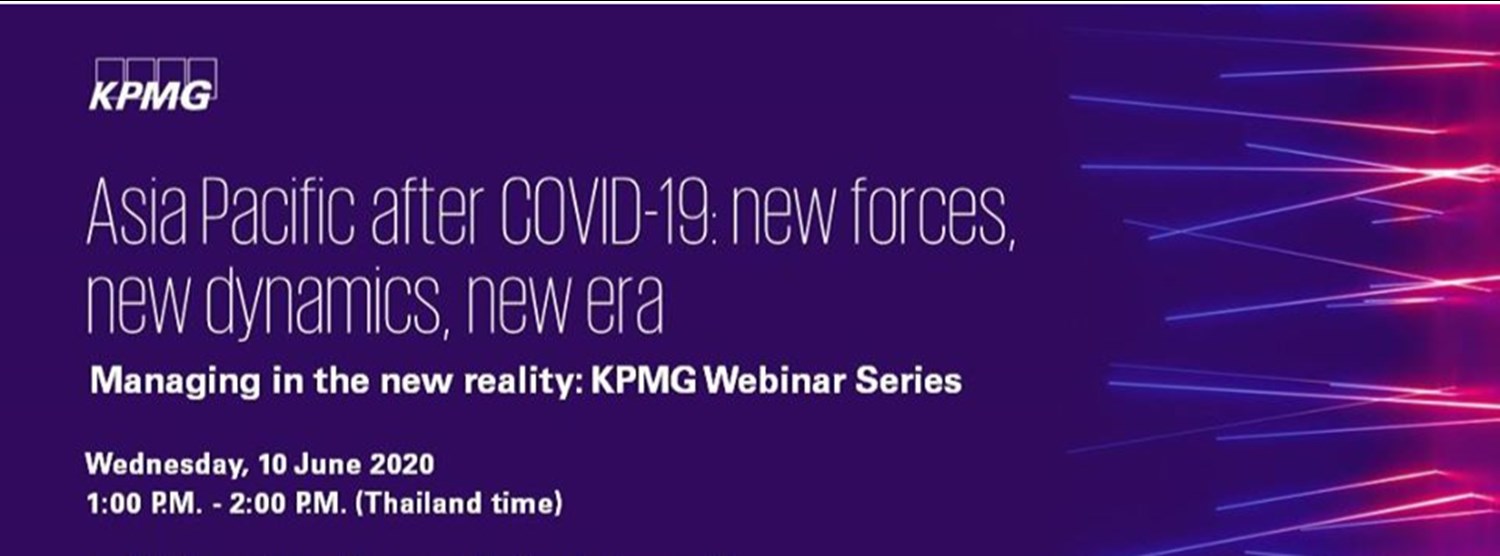 KPMG

Asia Pacific after COVID-19: new forces, new dynamics, new era

Managing in the new reality: KPMG Webinar Series

Wednesday, 10 June 2020
1:00 P.M. - 2:00 P.M. (Thailand time)